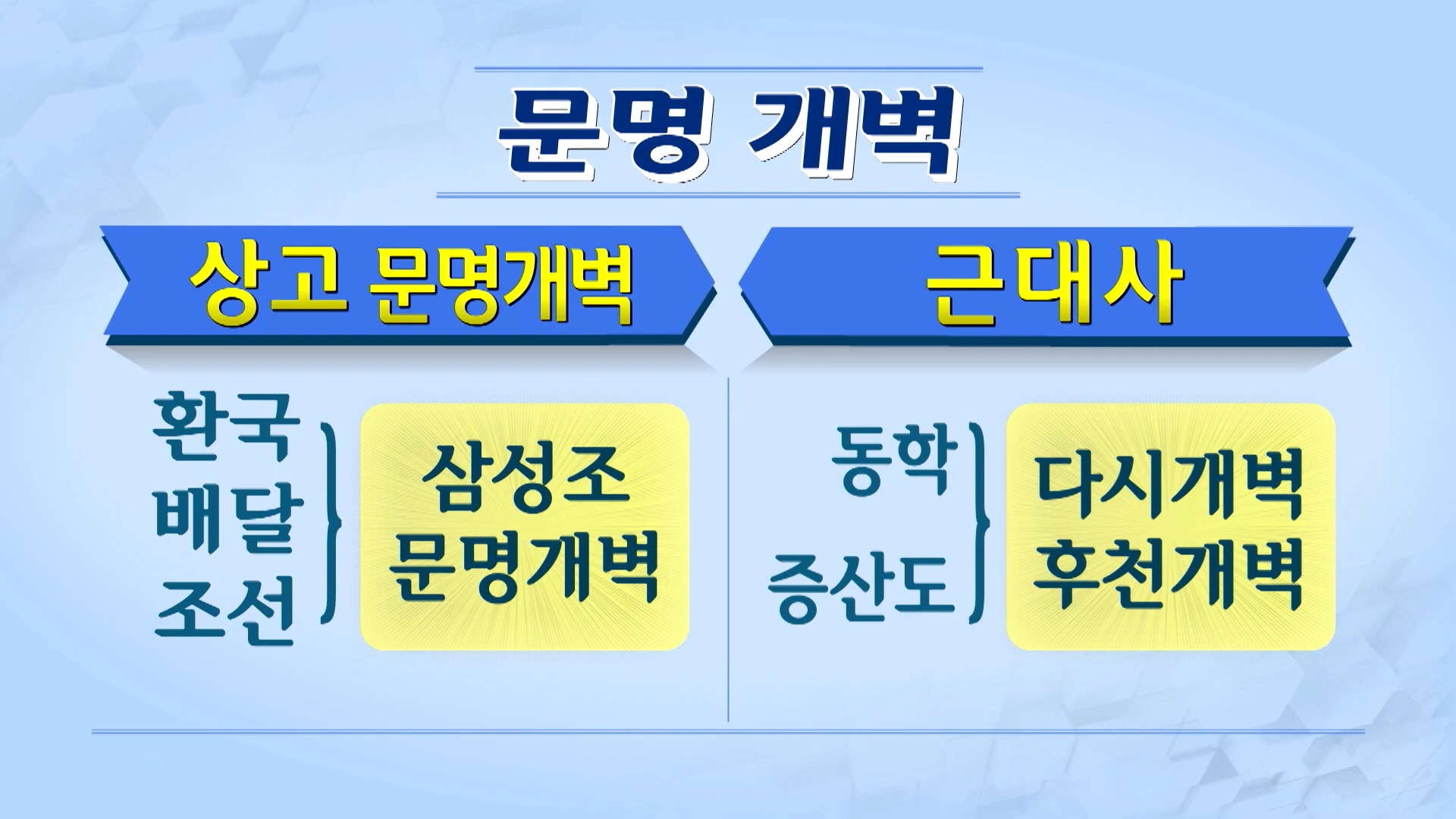 문명 개벽

상고 문명개벽

환국
배달
조선

삼성조
문명개벽

근대사

동학
증산도

다시개벽
후천개벽